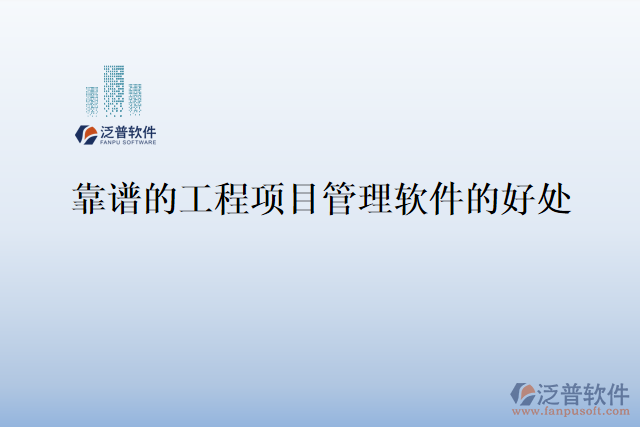 泛普软件
FANPU SOFTWARE

靠谱的工程项目管理软件的好处

泛普软件
www.fanpusoft.com